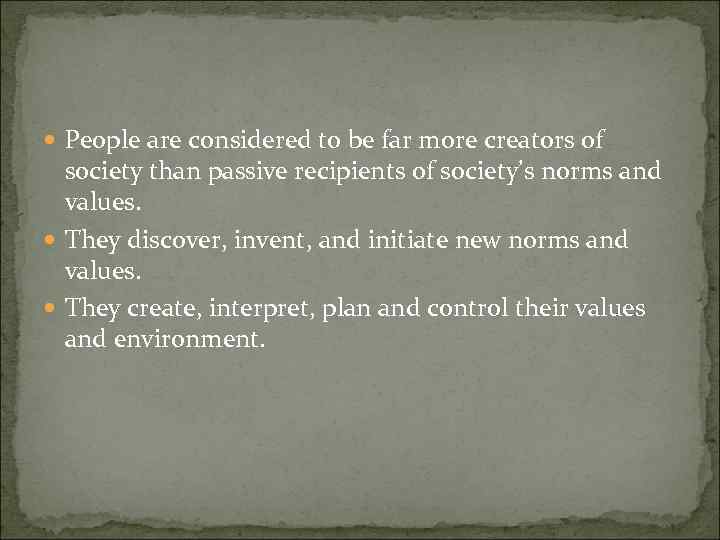 - People are considered to be far more creators of society than passive recipients of society's norms and values.
- They discover, invent, and initiate new norms and values.
- They create, interpret, plan and control their values and environment.